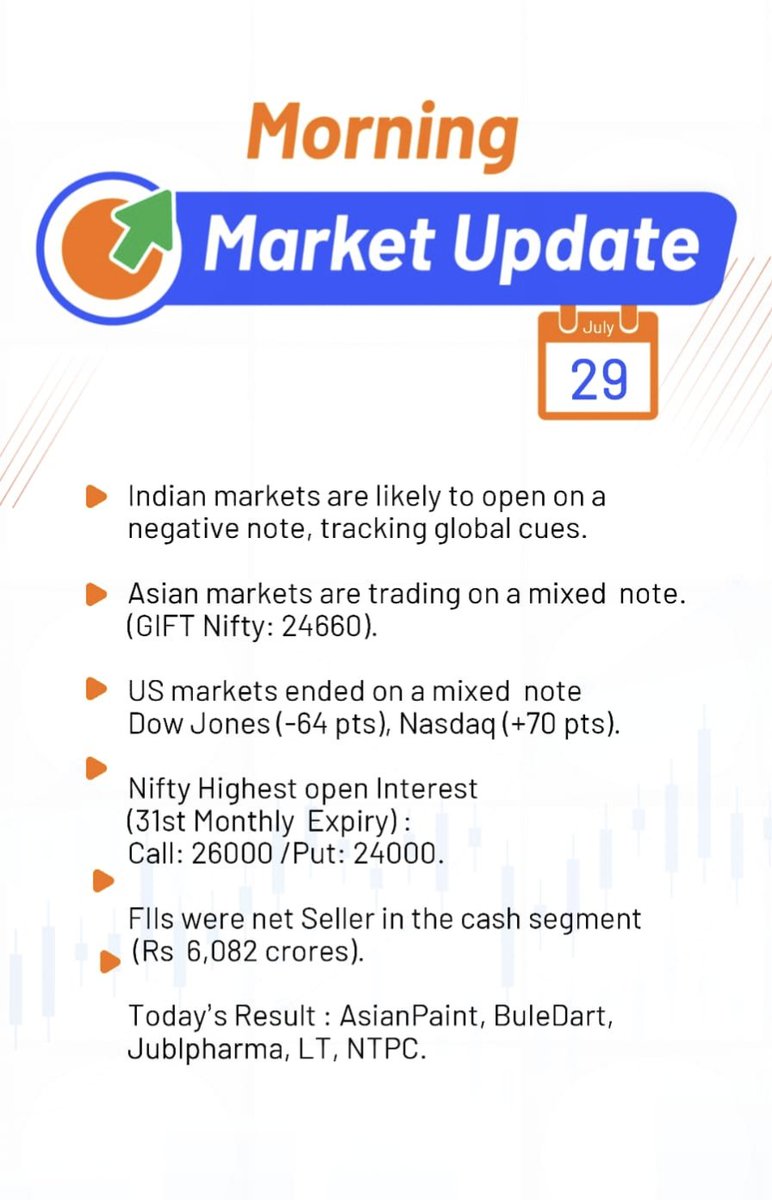 Morning

Market Update

July

29

Indian markets are likely to open on a negative note, tracking global cues.

Asian markets are trading on a mixed note. (GIFT Nifty: 24660).

US markets ended on a mixed note Dow Jones (-64 pts), Nasdaq (+70 pts).

Nifty Highest open Interest (31st Monthly Expiry) : Call: 26000 /Put: 24000.

FIIs were net Seller in the cash segment (Rs 6,082 crores).

Today's Result : AsianPaint, BuleDart, Jublpharma, LT, NTPC.